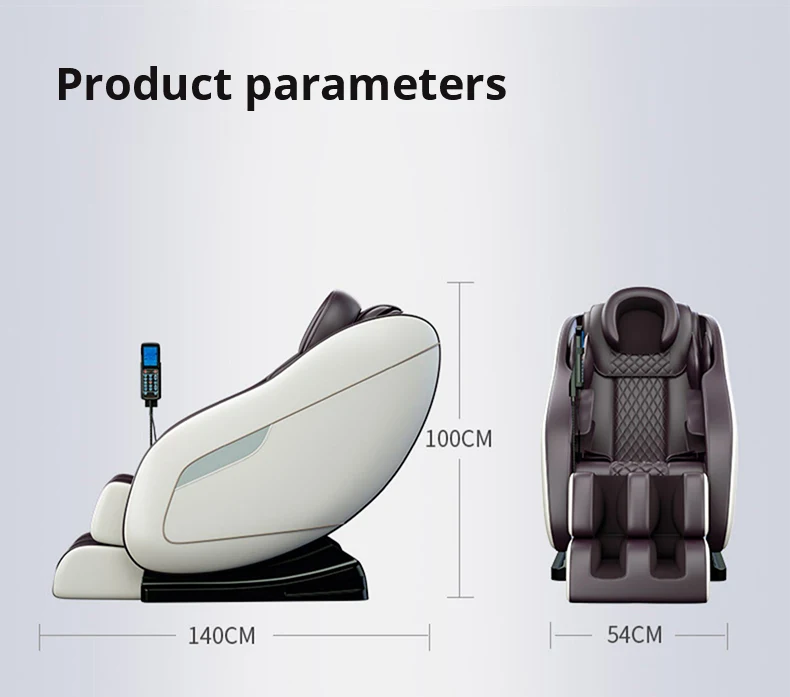 Product parameters

100CM

140CM

54CM